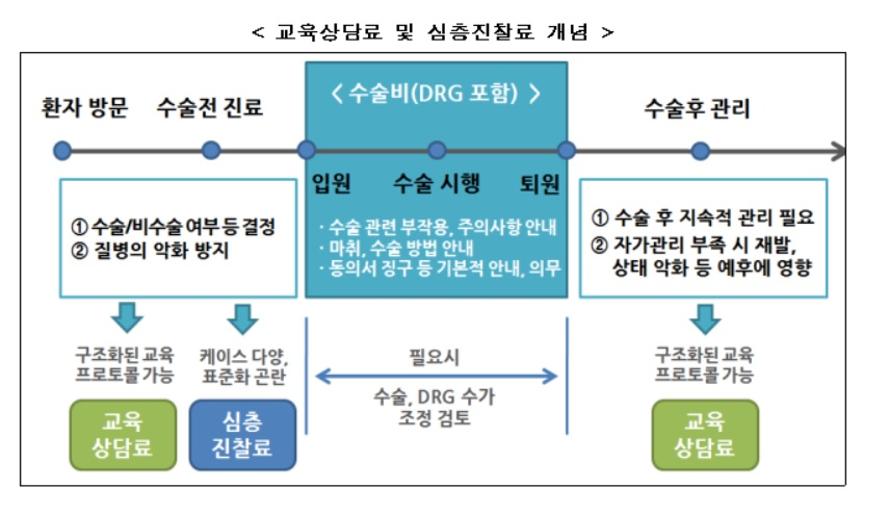 < 교육상담료 및 심층진찰료 개념 >

환자 방문 수술전 진료

< 수술비(DRG 포함) >

수술후 관리

입원 수술 시행 퇴원

① 수술/비수술 여부 등 결정
② 질병의 악화 방지

· 수술 관련 부작용, 주의사항 안내
· 마취, 수술 방법 안내
· 동의서 징구 등 기본적 안내, 의무

① 수술 후 지속적 관리 필요
② 자가관리 부족 시 재발, 상태 악화 등 예후에 영향

구조화된 교육 프로토콜 가능

케이스 다양, 표준화 곤란

필요시

수술, DRG 수가 조정 검토

구조화된 교육 프로토콜 가능

교육 상담료

심층 진찰료

교육 상담료